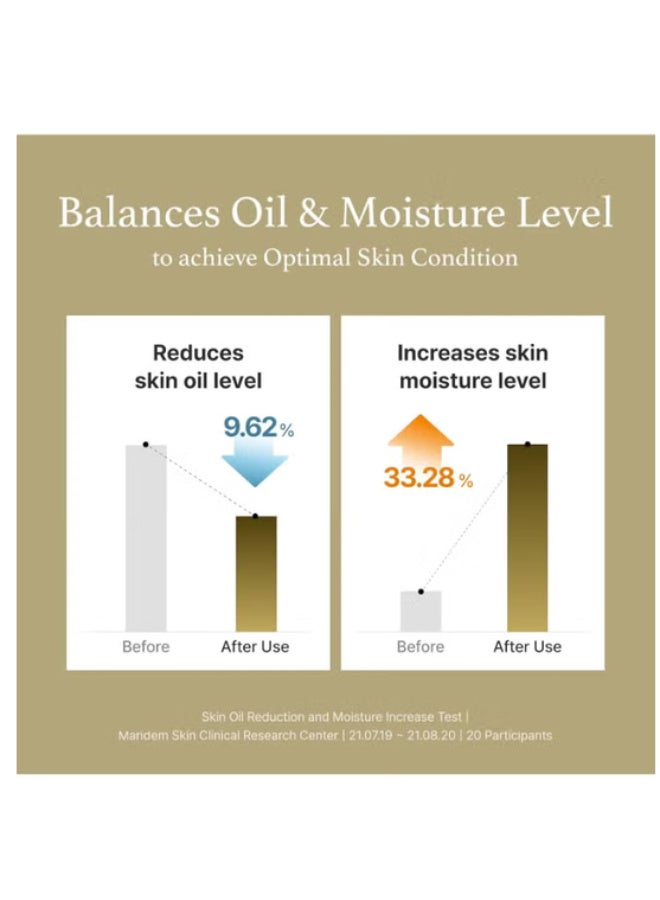 Balances Oil & Moisture Level
to achieve Optimal Skin Condition

Reduces skin oil level

9.62%

Before

After Use

Increases skin moisture level

33.28%

Before

After Use

Skin Oil Reduction and Moisture Increase Test |
Maridem Skin Clinical Research Center | 21.07.19 ~ 21.08.20 | 20 Participants